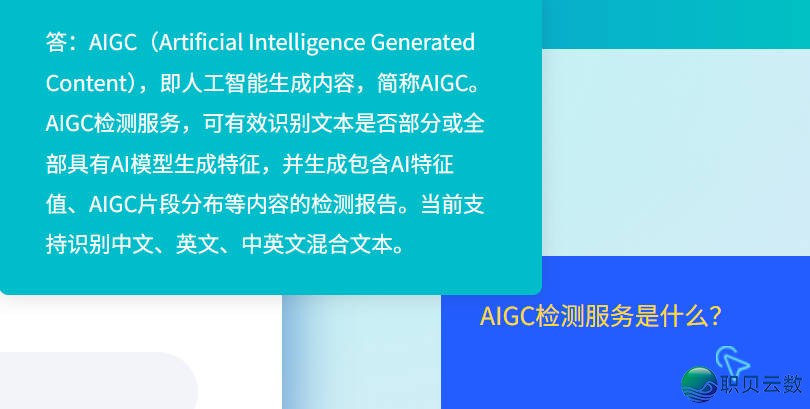 答：AIGC（Artificial Intelligence Generated Content），即人工智能生成内容，简称AIGC。AIGC检测服务，可有效识别文本是否部分或全部具有AI模型生成特征，并生成包含AI特征值、AIGC片段分布等内容的检测报告。当前支持识别中文、英文、中英文混合文本。

AIGC检测服务是什么？

职贝云数